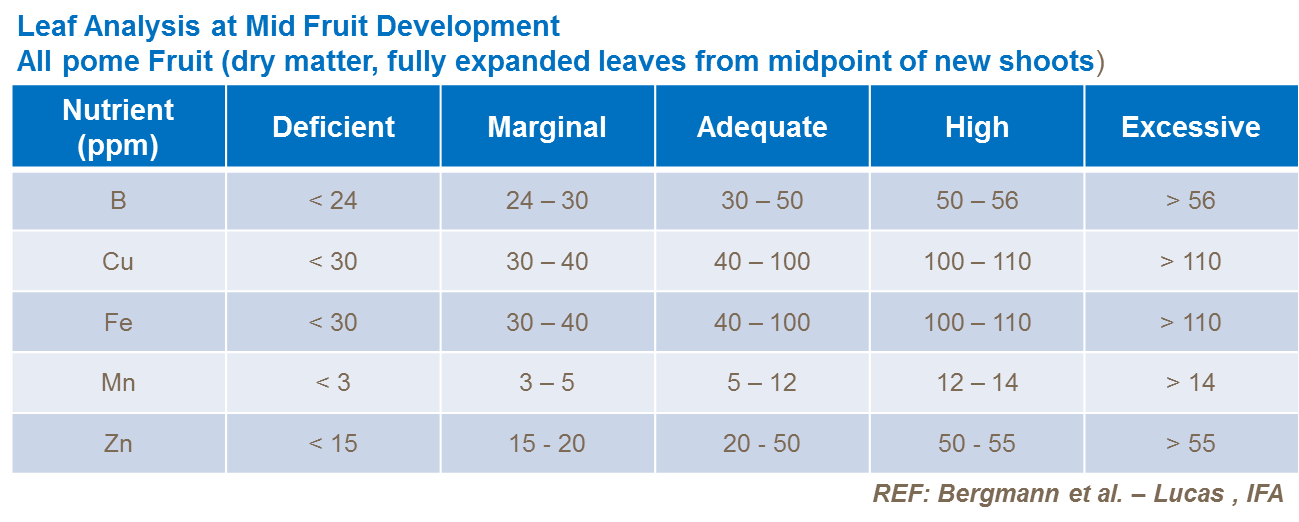 Leaf Analysis at Mid Fruit Development
All pome Fruit (dry matter, fully expanded leaves from midpoint of new shoots)

| Nutrient (ppm) | Deficient | Marginal | Adequate | High | Excessive |
|---|---|---|---|---|---|
| B | < 24 | 24 – 30 | 30 – 50 | 50 – 56 | > 56 |
| Cu | < 30 | 30 – 40 | 40 – 100 | 100 – 110 | > 110 |
| Fe | < 30 | 30 – 40 | 40 – 100 | 100 – 110 | > 110 |
| Mn | < 3 | 3 – 5 | 5 – 12 | 12 – 14 | > 14 |
| Zn | < 15 | 15 - 20 | 20 - 50 | 50 - 55 | > 55 |

REF: Bergmann et al. – Lucas , IFA